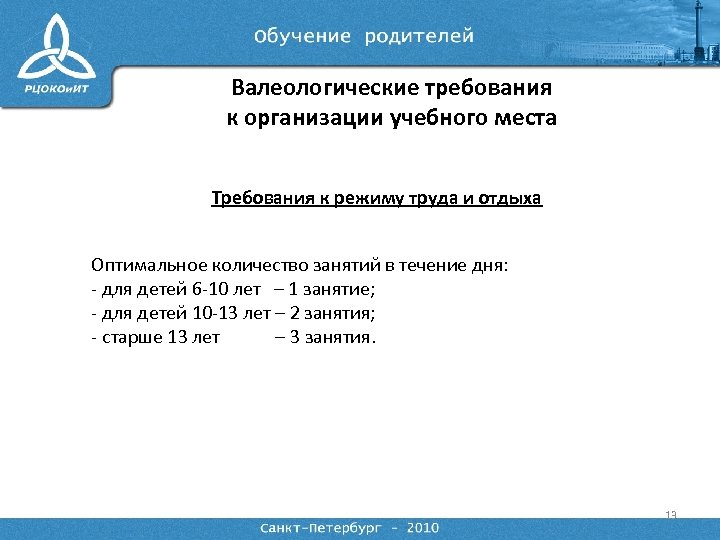 РЦОКОиИТ

Обучение родителей

Валеологические требования к организации учебного места

Требования к режиму труда и отдыха

Оптимальное количество занятий в течение дня:
- для детей 6-10 лет – 1 занятие;
- для детей 10-13 лет – 2 занятия;
- старше 13 лет – 3 занятия.

13

Санкт-Петербург - 2010